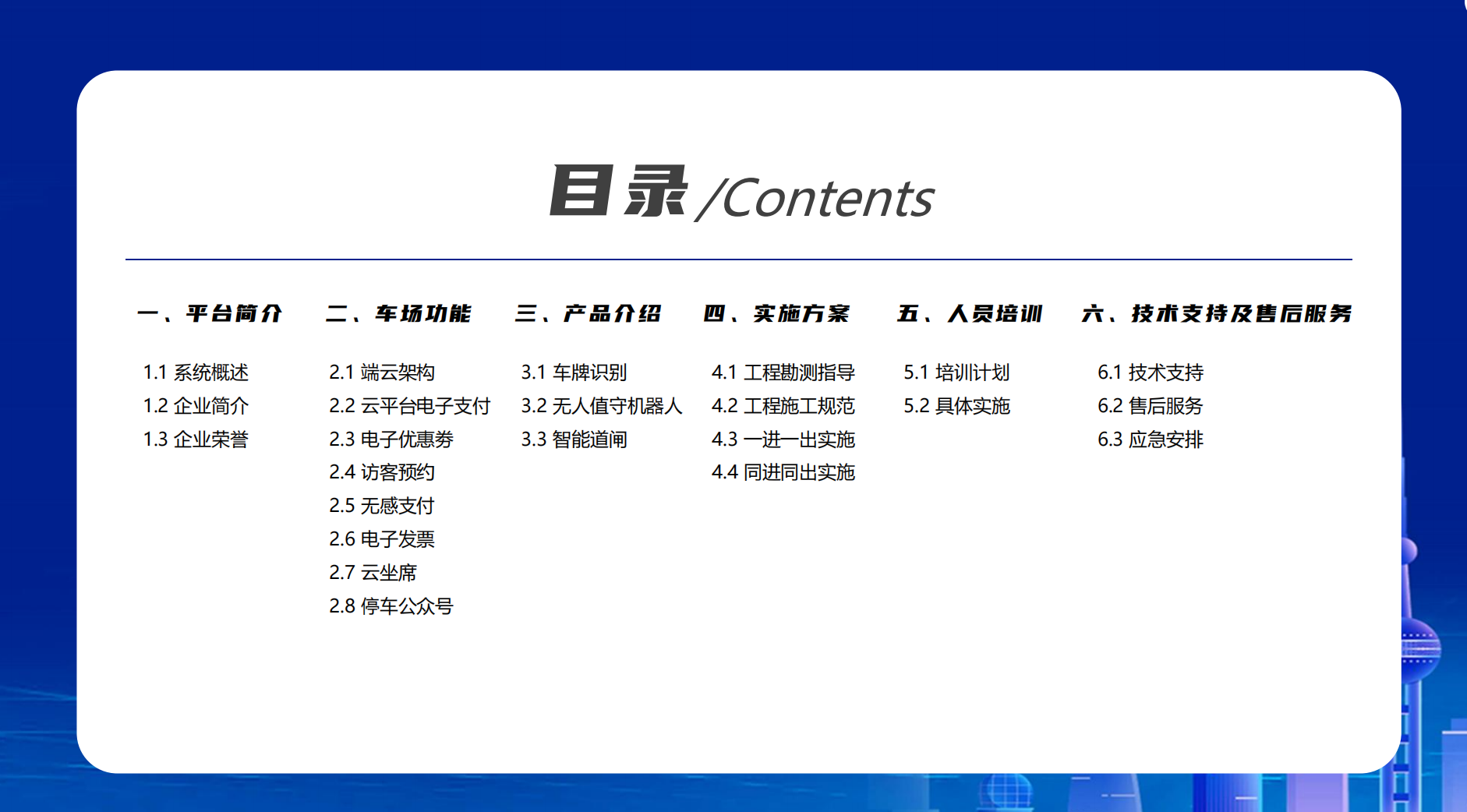 目录 /Contents

一、平台简介

1.1 系统概述
1.2 企业简介
1.3 企业荣誉

二、车场功能

2.1 端云架构
2.2 云平台电子支付
2.3 电子优惠券
2.4 访客预约
2.5 无感支付
2.6 电子发票
2.7 云坐席
2.8 停车公众号

三、产品介绍

3.1 车牌识别
3.2 无人值守机器人
3.3 智能道闸

四、实施方案

4.1 工程勘测指导
4.2 工程施工规范
4.3 一进一出实施
4.4 同进同出实施

五、人员培训

5.1 培训计划
5.2 具体实施

六、技术支持及售后服务

6.1 技术支持
6.2 售后服务
6.3 应急安排